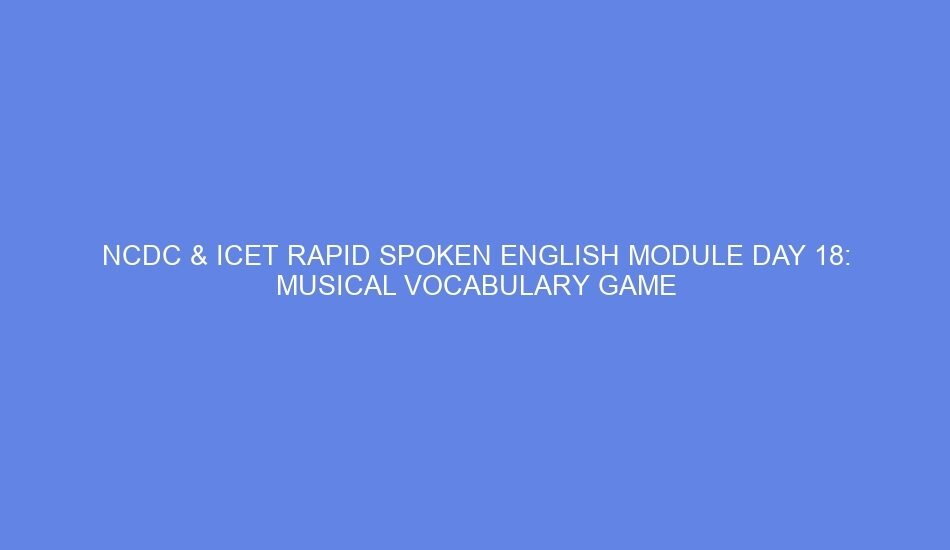 NCDC & ICET RAPID SPOKEN ENGLISH MODULE DAY 18: MUSICAL VOCABULARY GAME